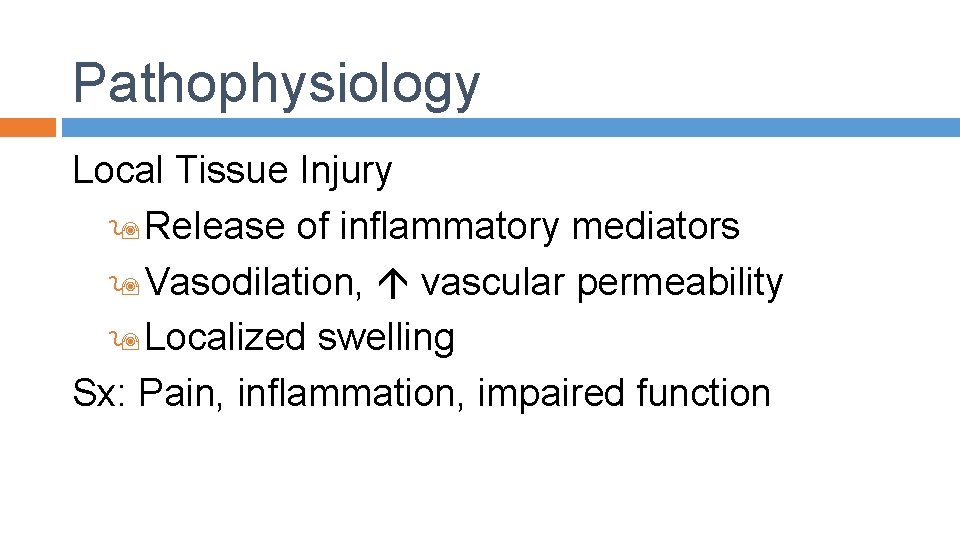 Pathophysiology

Local Tissue Injury

Release of inflammatory mediators

Vasodilation, ↑ vascular permeability

Localized swelling

Sx: Pain, inflammation, impaired function